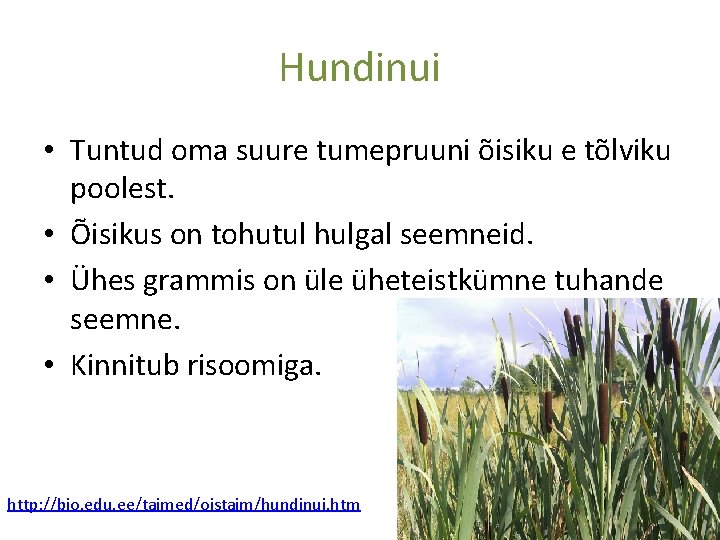 Hundinui

• Tuntud oma suure tumepruuni õisiku e tõlviku poolest.
• Õisikus on tohutul hulgal seemneid.
• Ühes grammis on üle üheteistkümne tuhande seemne.
• Kinnitub risoomiga.

http://bio.edu.ee/taimed/oistaim/hundinui.htm